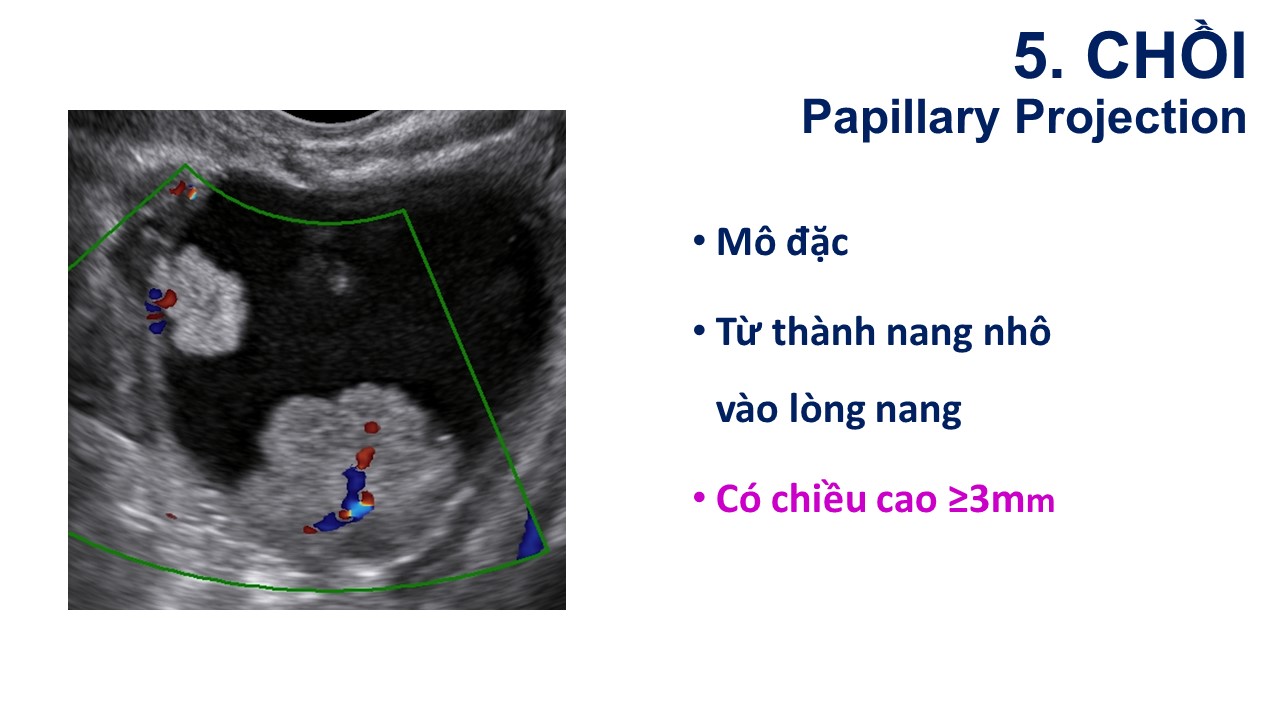 5. CHỒI
Papillary Projection

• Mô đặc

• Từ thành nang nhô vào lòng nang

• Có chiều cao ≥3mm